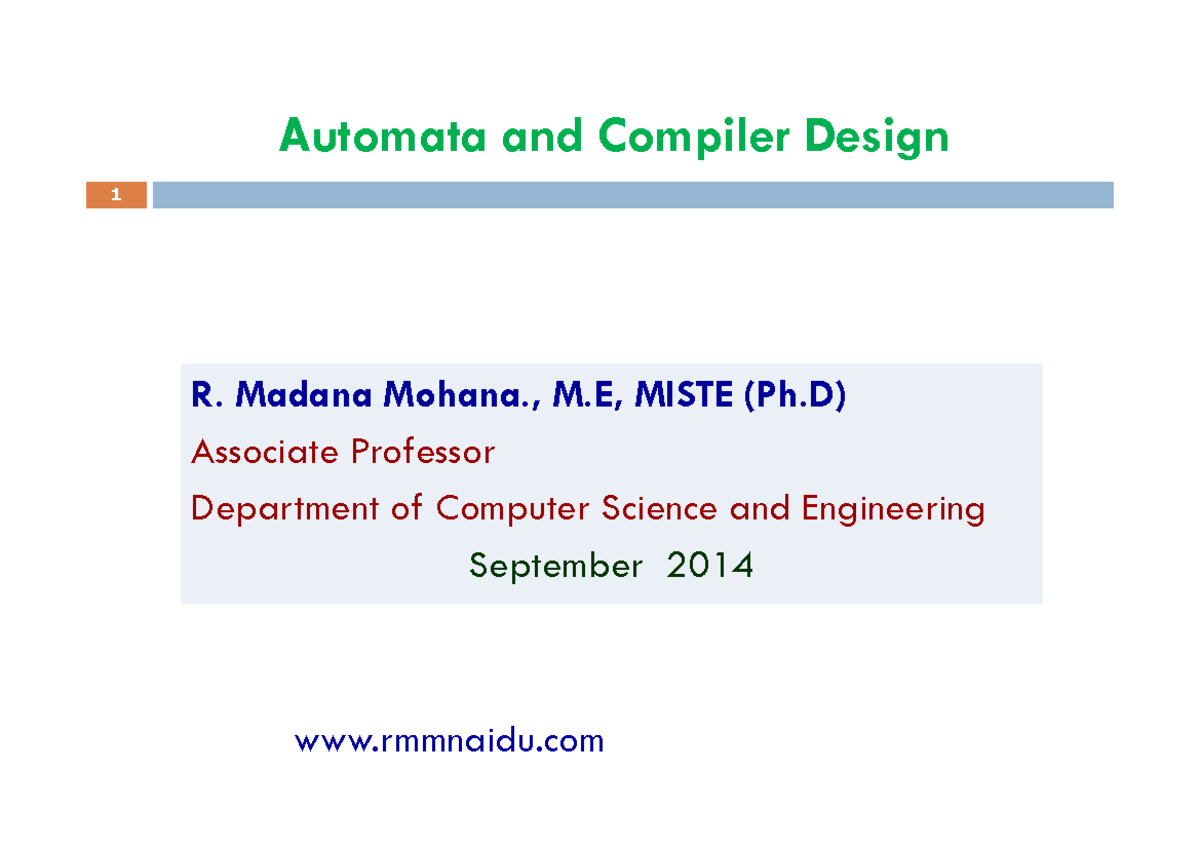 Automata and Compiler Design

1

R. Madana Mohana., M.E, MISTE (Ph.D)

Associate Professor

Department of Computer Science and Engineering

September 2014

www.rmmnaidu.com